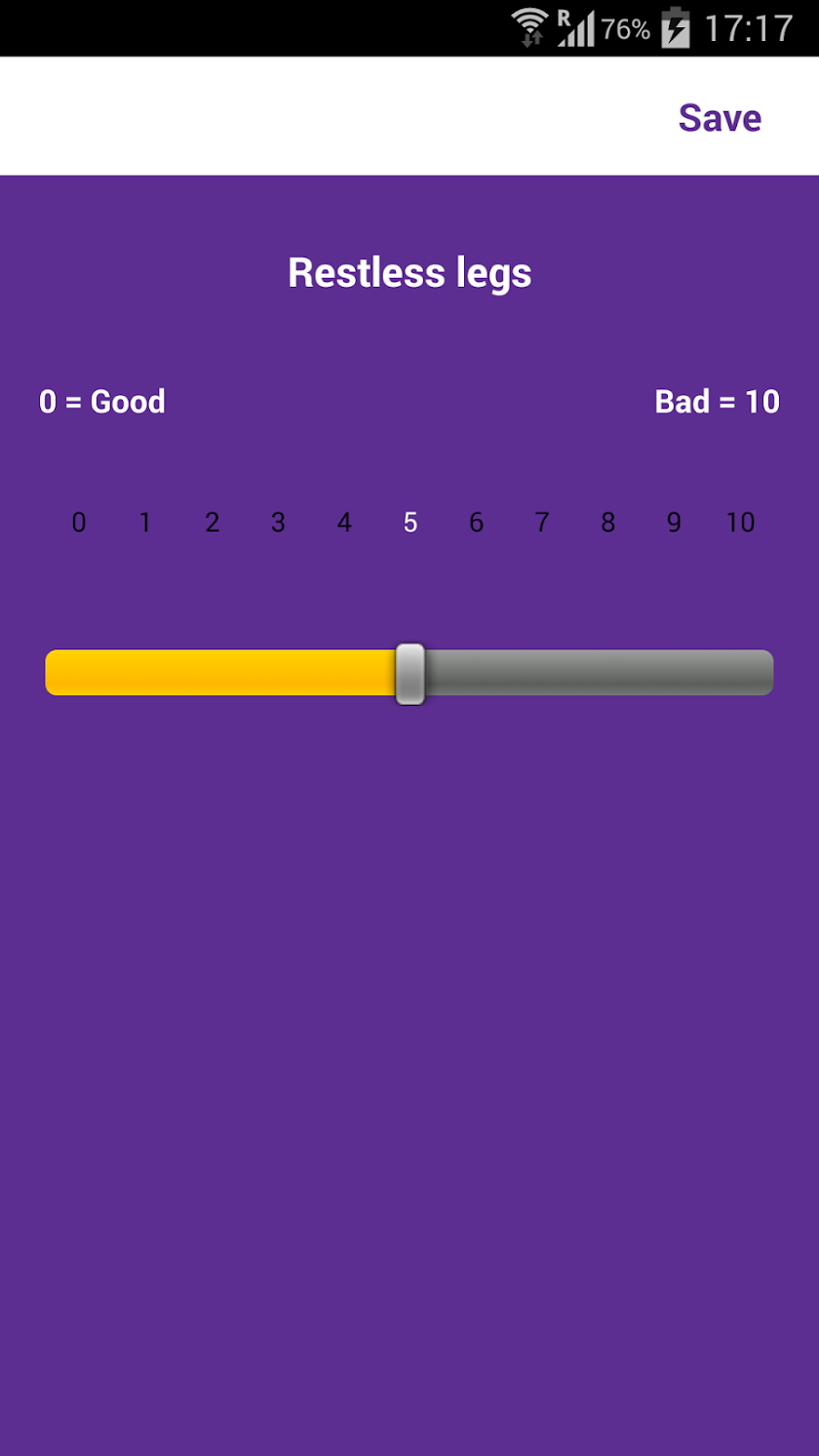 R 76% 17:17

Save

Restless legs

0 = Good

Bad = 10

0 1 2 3 4 5 6 7 8 9 10